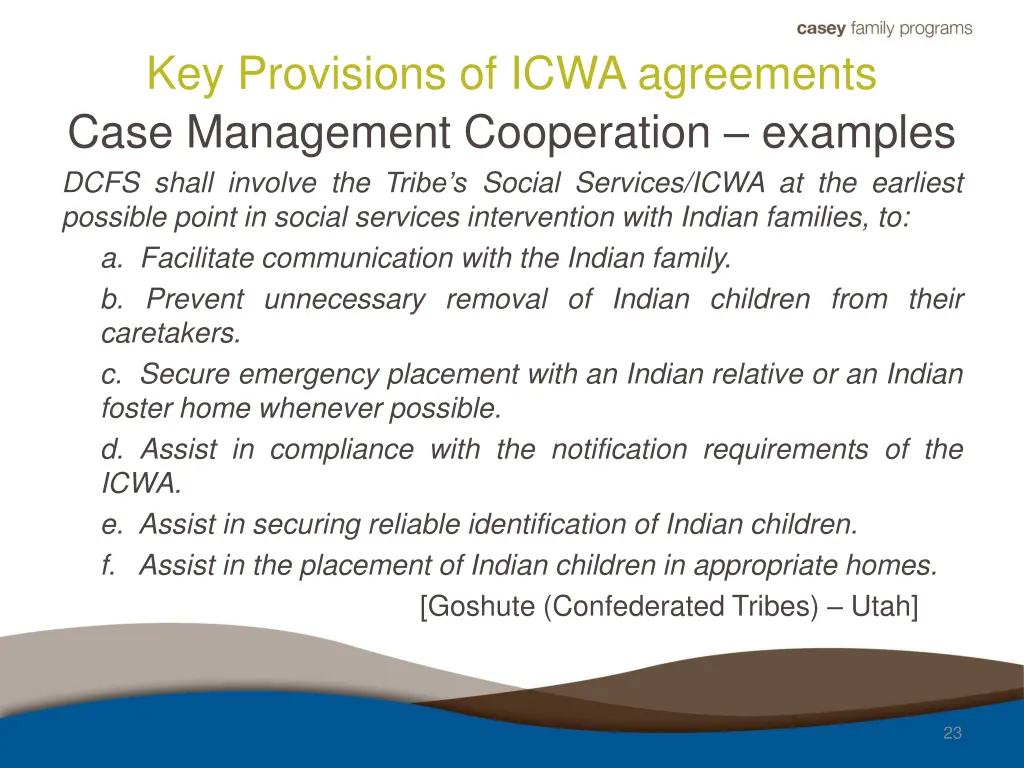 casey family programs

Key Provisions of ICWA agreements

Case Management Cooperation – examples

DCFS shall involve the Tribe's Social Services/ICWA at the earliest possible point in social services intervention with Indian families, to:

a. Facilitate communication with the Indian family.

b. Prevent unnecessary removal of Indian children from their caretakers.

c. Secure emergency placement with an Indian relative or an Indian foster home whenever possible.

d. Assist in compliance with the notification requirements of the ICWA.

e. Assist in securing reliable identification of Indian children.

f. Assist in the placement of Indian children in appropriate homes.

[Goshute (Confederated Tribes) – Utah]

23